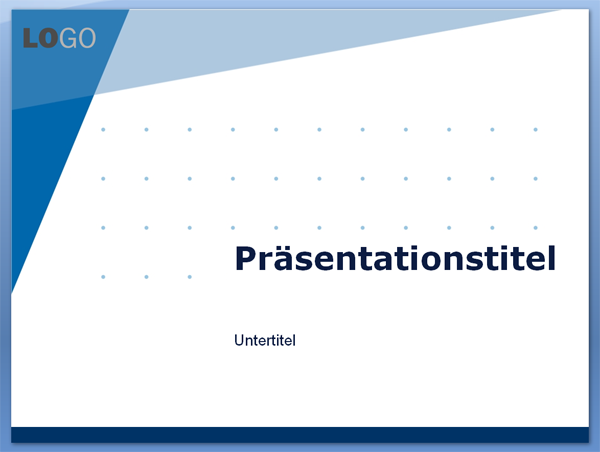 LOGO

Präsentationstitel

Untertitel